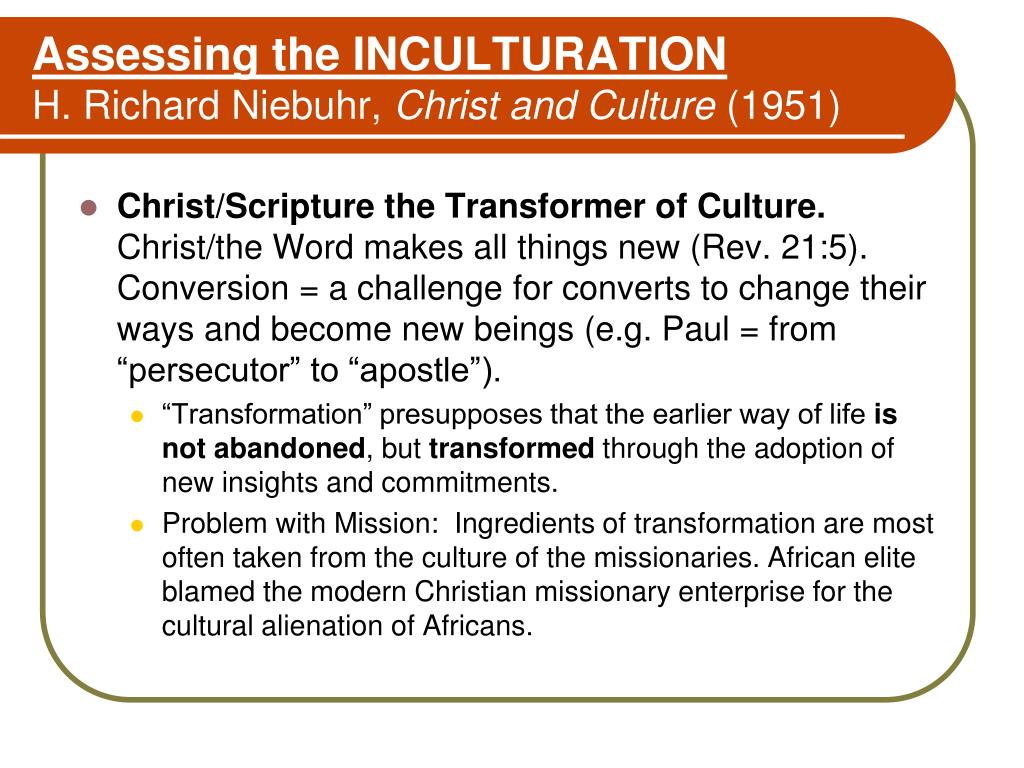 Assessing the INCULTURATION
H. Richard Niebuhr, Christ and Culture (1951)

Christ/Scripture the Transformer of Culture. Christ/the Word makes all things new (Rev. 21:5). Conversion = a challenge for converts to change their ways and become new beings (e.g. Paul = from “persecutor” to “apostle”).

“Transformation” presupposes that the earlier way of life is not abandoned, but transformed through the adoption of new insights and commitments.

Problem with Mission: Ingredients of transformation are most often taken from the culture of the missionaries. African elite blamed the modern Christian missionary enterprise for the cultural alienation of Africans.